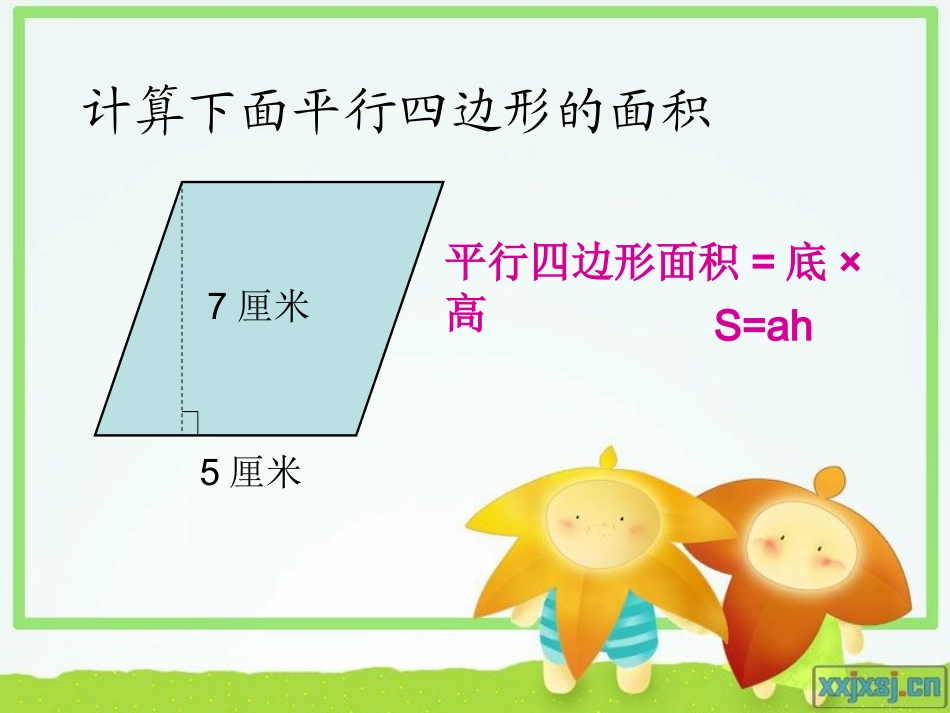 计算下面平行四边形的面积

7 厘米

5 厘米

平行四边形面积 = 底 × 高

S=ah

xxjxsj.cn